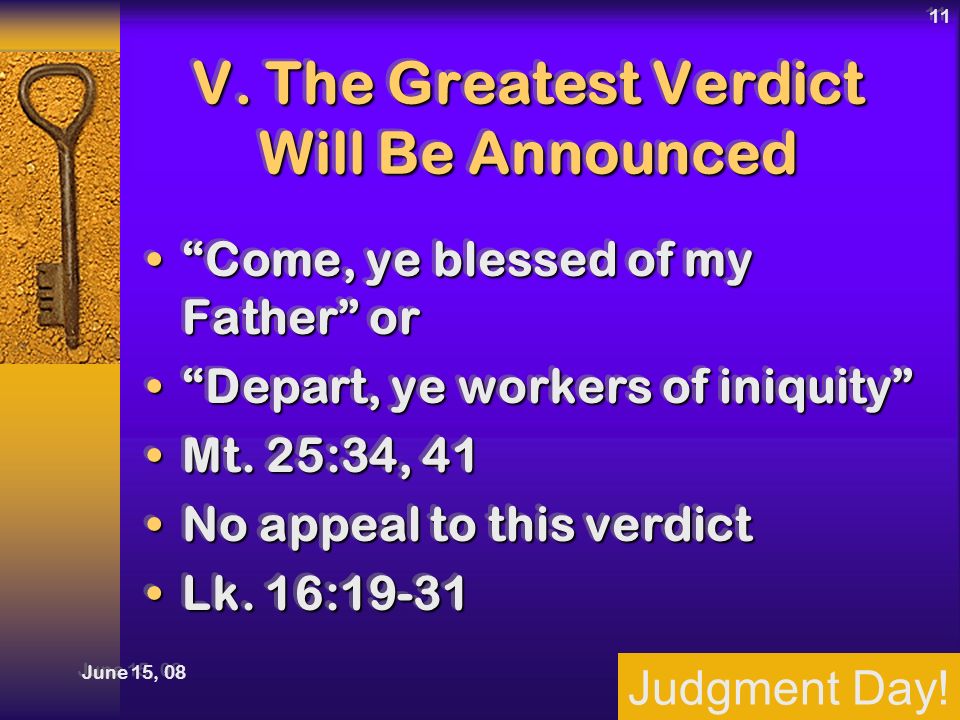 11

V. The Greatest Verdict Will Be Announced

• “Come, ye blessed of my Father” or
• “Depart, ye workers of iniquity”
• Mt. 25:34, 41
• No appeal to this verdict
• Lk. 16:19-31

June 15, 08

Judgment Day!